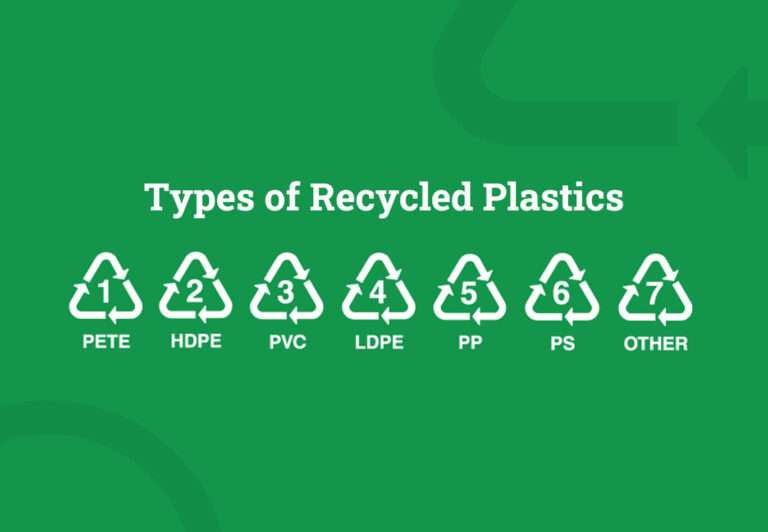 Types of Recycled Plastics

1
PETE

2
HDPE

3
PVC

4
LDPE

5
PP

6
PS

7
OTHER